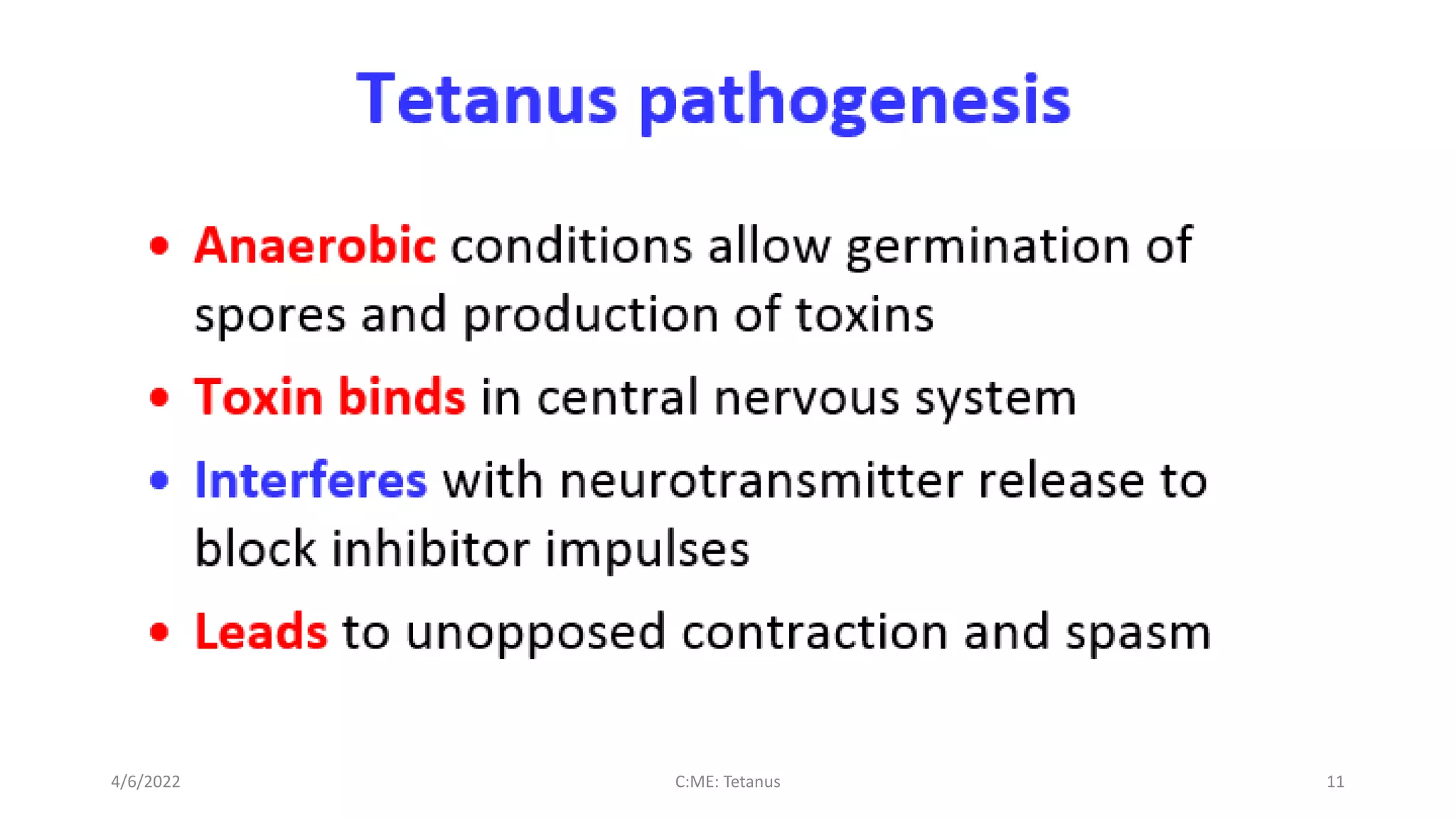 Tetanus pathogenesis

• Anaerobic conditions allow germination of spores and production of toxins

• Toxin binds in central nervous system

• Interferes with neurotransmitter release to block inhibitor impulses

• Leads to unopposed contraction and spasm

4/6/2022

C:ME: Tetanus

11